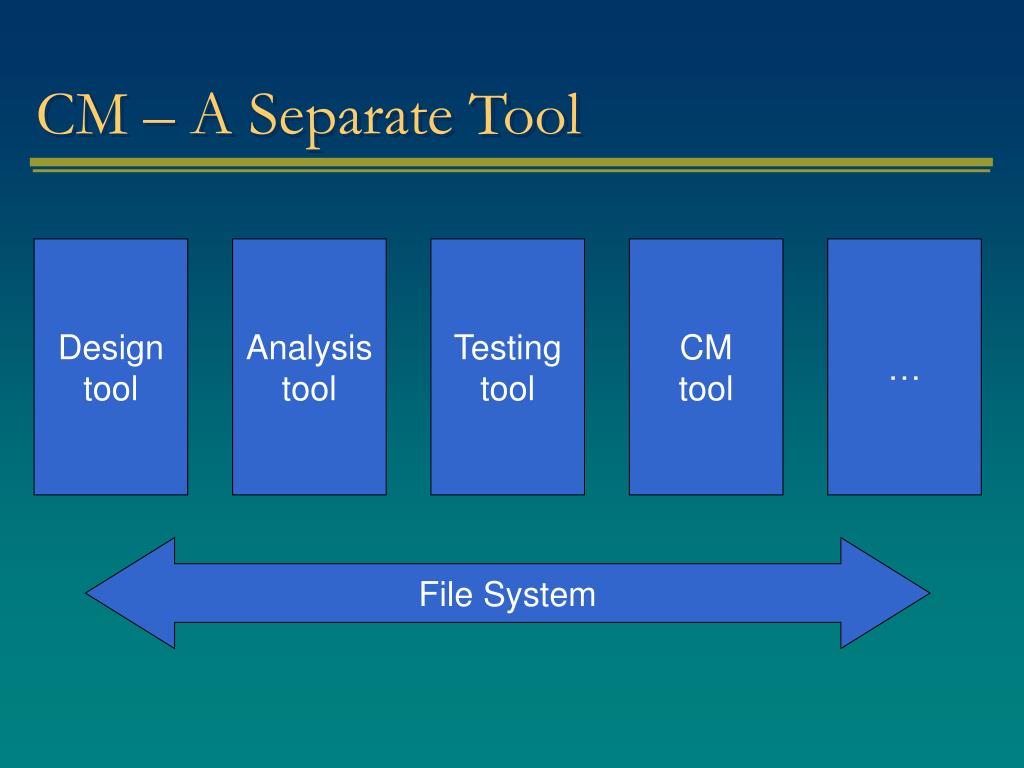 CM – A Separate Tool

Design tool

Analysis tool

Testing tool

CM tool

…

File System